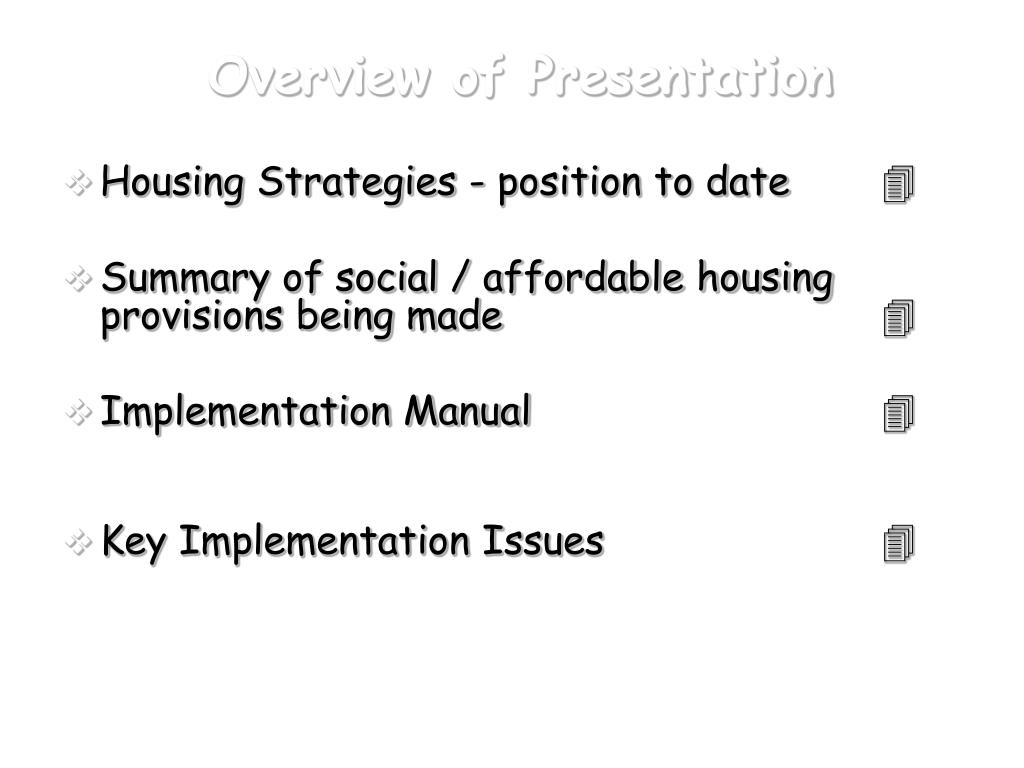 Overview of Presentation

Housing Strategies - position to date

Summary of social / affordable housing provisions being made

Implementation Manual

Key Implementation Issues